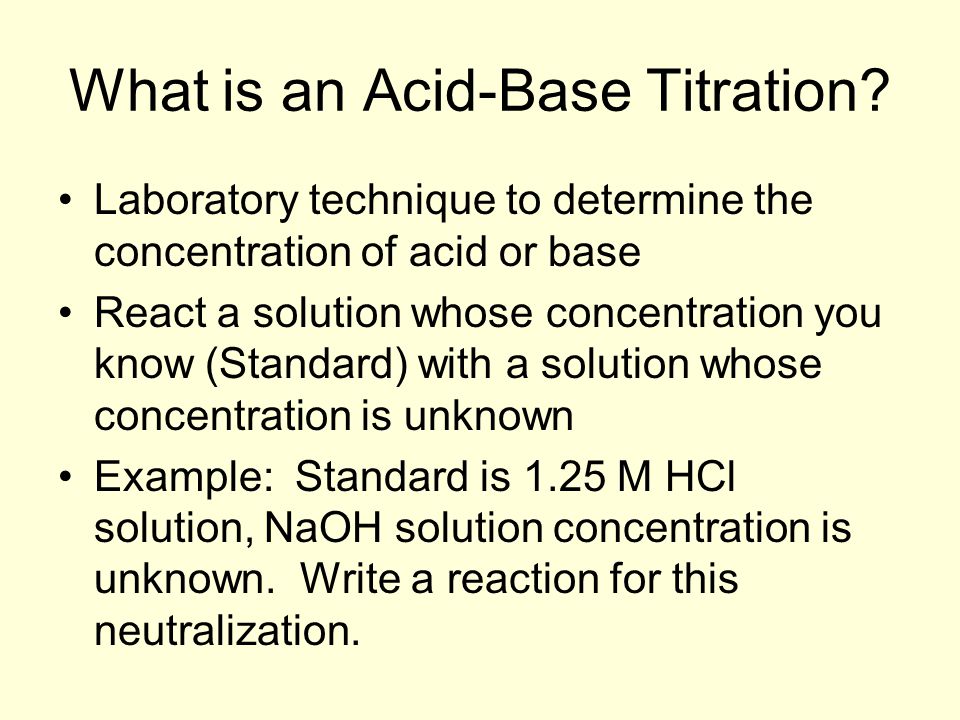 What is an Acid-Base Titration?

• Laboratory technique to determine the concentration of acid or base

• React a solution whose concentration you know (Standard) with a solution whose concentration is unknown

• Example: Standard is 1.25 M HCl solution, NaOH solution concentration is unknown. Write a reaction for this neutralization.